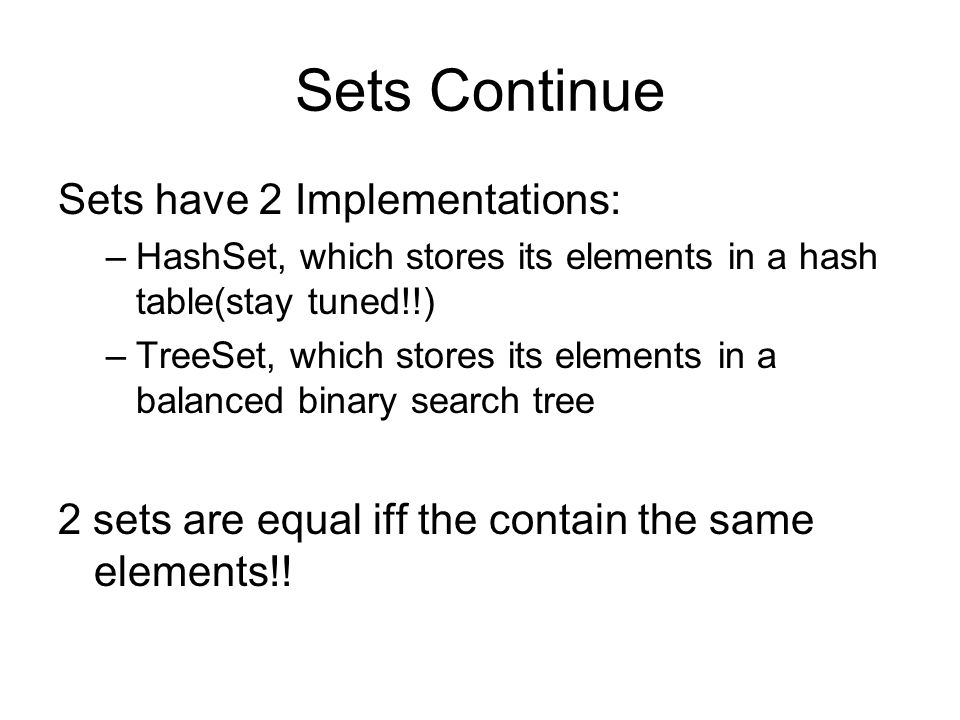 Sets Continue

Sets have 2 Implementations:

– HashSet, which stores its elements in a hash table(stay tuned!!)

– TreeSet, which stores its elements in a balanced binary search tree

2 sets are equal iff the contain the same elements!!